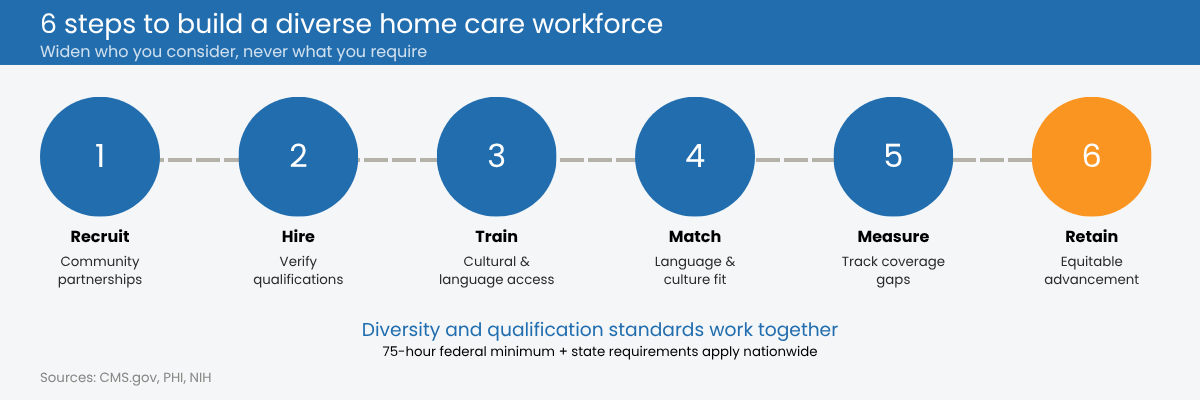 6 steps to build a diverse home care workforce
Widen who you consider, never what you require

1
Recruit
Community partnerships

2
Hire
Verify qualifications

3
Train
Cultural & language access

4
Match
Language & culture fit

5
Measure
Track coverage gaps

6
Retain
Equitable advancement

Diversity and qualification standards work together
75-hour federal minimum + state requirements apply nationwide

Sources: CMS.gov, PHI, NIH